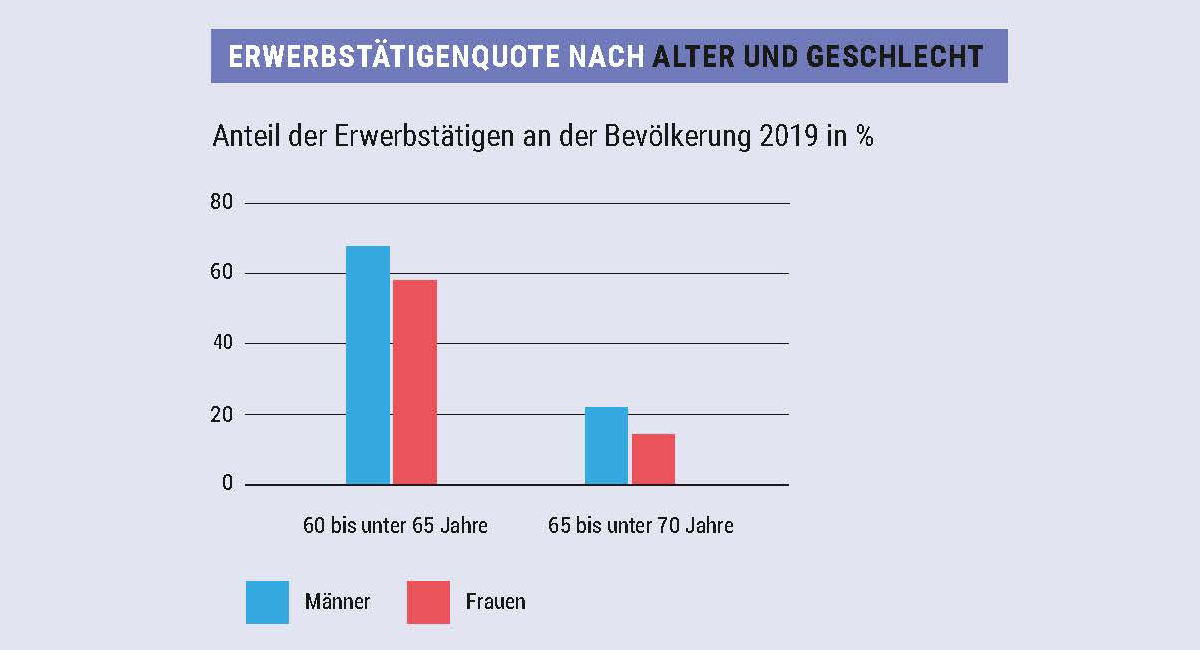 ERWERBSTÄTIGENQUOTE NACH ALTER UND GESCHLECHT

Anteil der Erwerbstätigen an der Bevölkerung 2019 in %

80
60
40
20
0

60 bis unter 65 Jahre
65 bis unter 70 Jahre

Männer
Frauen